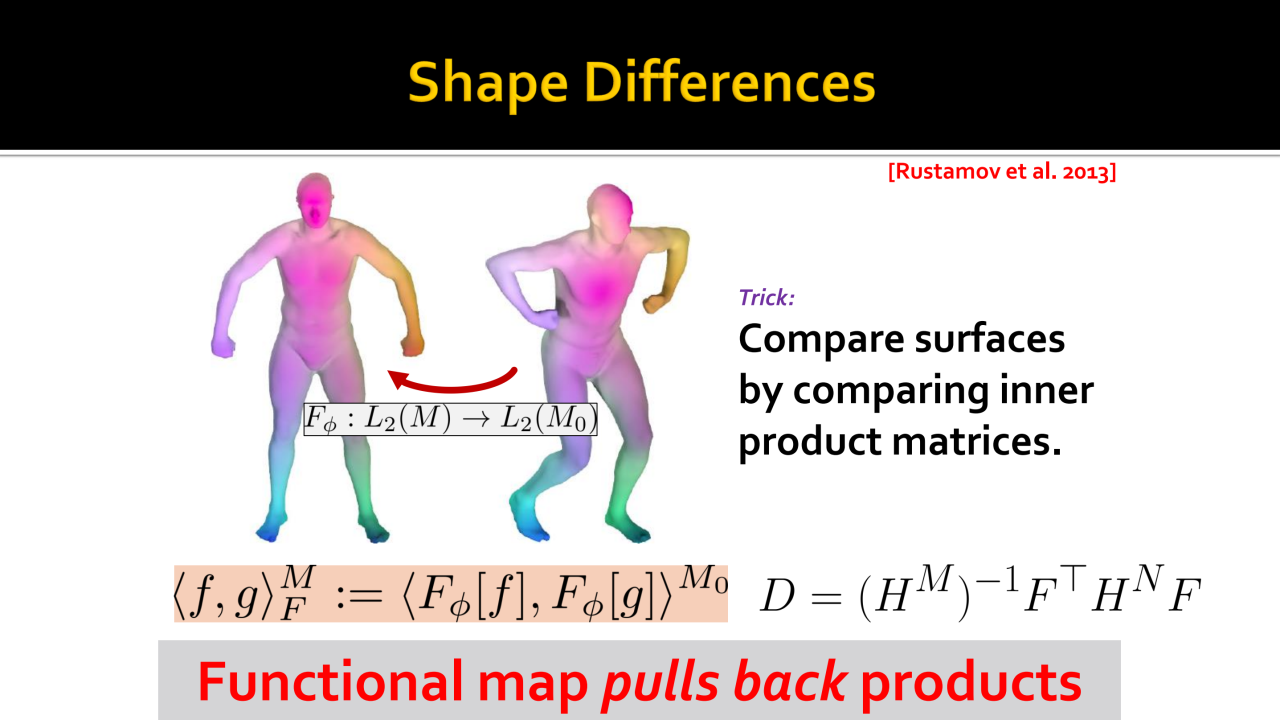 Shape Differences

[Rustamov et al. 2013]

$F_\phi : L_2(M) \to L_2(M_0)$

Trick:

Compare surfaces by comparing inner product matrices.

$\langle f, g \rangle_F^M := \langle F_\phi[f], F_\phi[g] \rangle^{M_0}$ $D = (H^M)^{-1} F^\top H^N F$

Functional map pulls back products